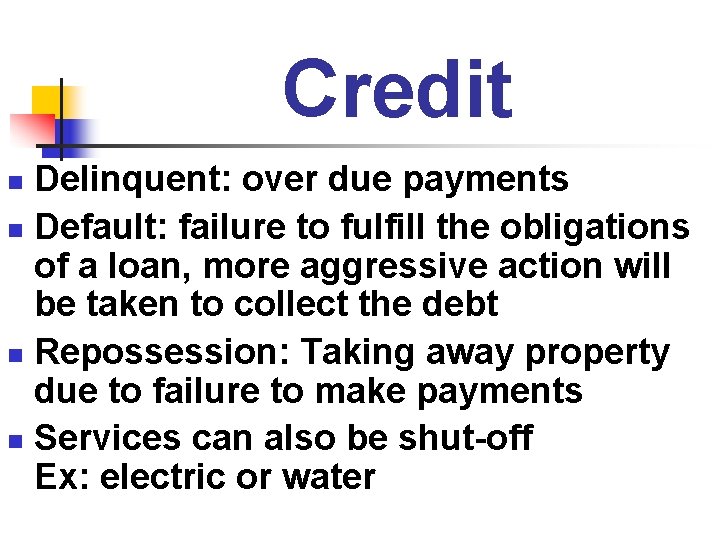 Credit

- Delinquent: over due payments
- Default: failure to fulfill the obligations of a loan, more aggressive action will be taken to collect the debt
- Repossession: Taking away property due to failure to make payments
- Services can also be shut-off
Ex: electric or water